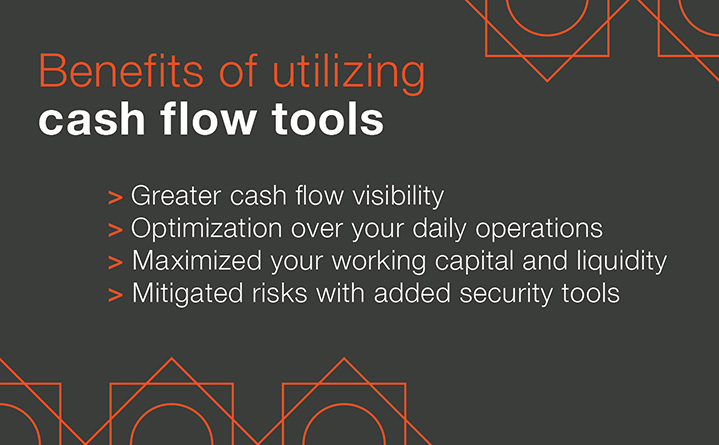 Benefits of utilizing
cash flow tools

> Greater cash flow visibility
> Optimization over your daily operations
> Maximized your working capital and liquidity
> Mitigated risks with added security tools